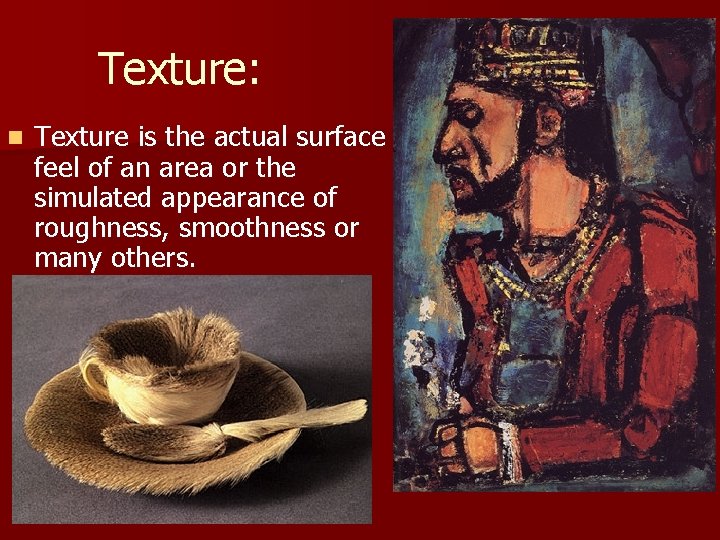 Texture:

Texture is the actual surface feel of an area or the simulated appearance of roughness, smoothness or many others.